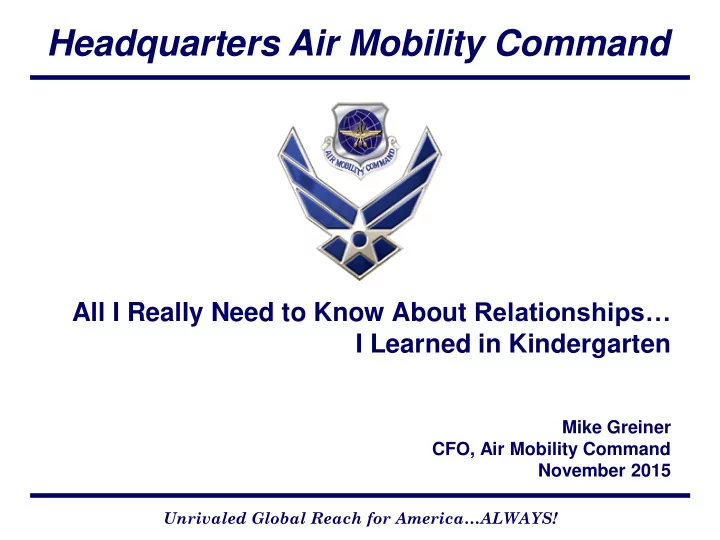 Headquarters Air Mobility Command

AIR MOBILITY COMMAND

All I Really Need to Know About Relationships…
I Learned in Kindergarten

Mike Greiner
CFO, Air Mobility Command
November 2015

Unrivaled Global Reach for America…ALWAYS!